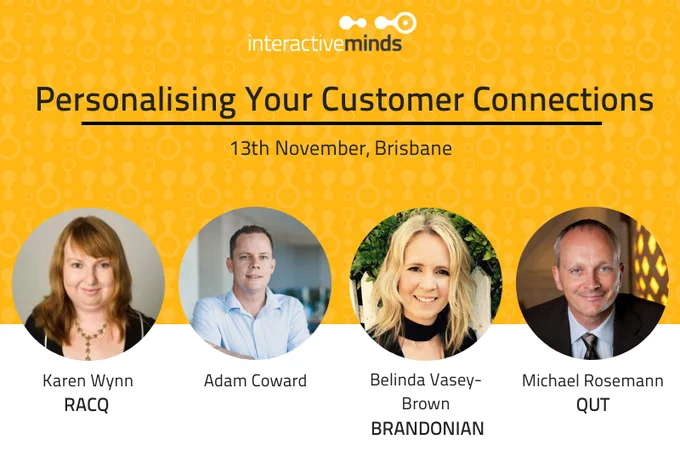 interactiveminds

Personalising Your Customer Connections

13th November, Brisbane

Karen Wynn
RACQ

Adam Coward

Belinda Vasey-Brown
BRANDONIAN

Michael Rosemann
QUT